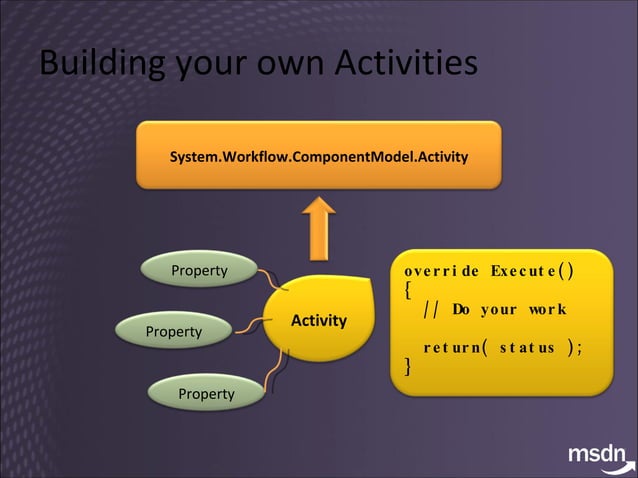 Building your own Activities

System.Workflow.ComponentModel.Activity

Property

Property

Property

Activity

override Execute()
{
// Do your work

return( status );
}

msdn